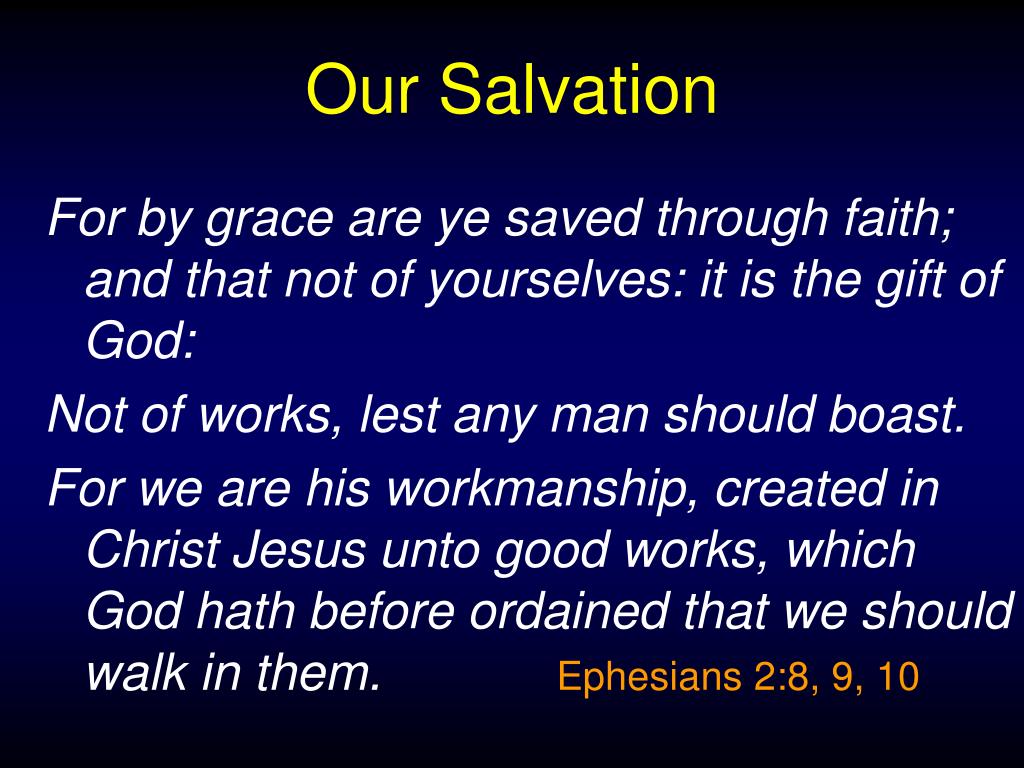 Our Salvation

For by grace are ye saved through faith; and that not of yourselves: it is the gift of God:

Not of works, lest any man should boast.

For we are his workmanship, created in Christ Jesus unto good works, which God hath before ordained that we should walk in them. Ephesians 2:8, 9, 10